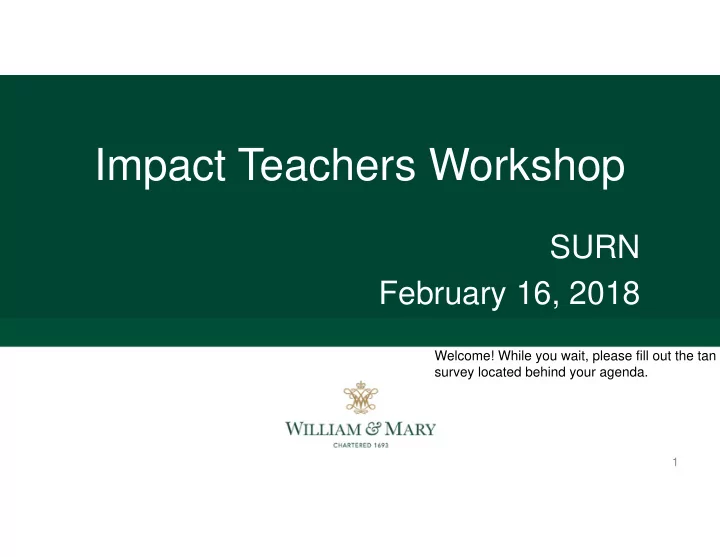 Impact Teachers Workshop

SURN
February 16, 2018

Welcome! While you wait, please fill out the tan survey located behind your agenda.

WILLIAM & MARY
CHARTERED 1693

1